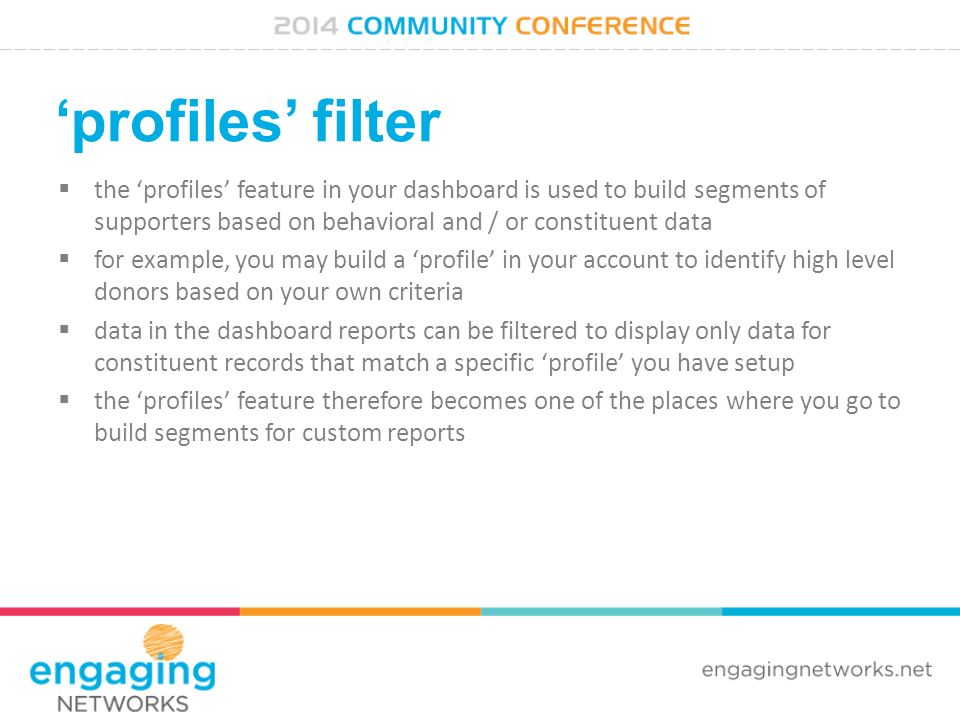 2014 COMMUNITY CONFERENCE

‘profiles’ filter

▪ the ‘profiles’ feature in your dashboard is used to build segments of supporters based on behavioral and / or constituent data

▪ for example, you may build a ‘profile’ in your account to identify high level donors based on your own criteria

▪ data in the dashboard reports can be filtered to display only data for constituent records that match a specific ‘profile’ you have setup

▪ the ‘profiles’ feature therefore becomes one of the places where you go to build segments for custom reports

engaging NETWORKS

engagingnetworks.net